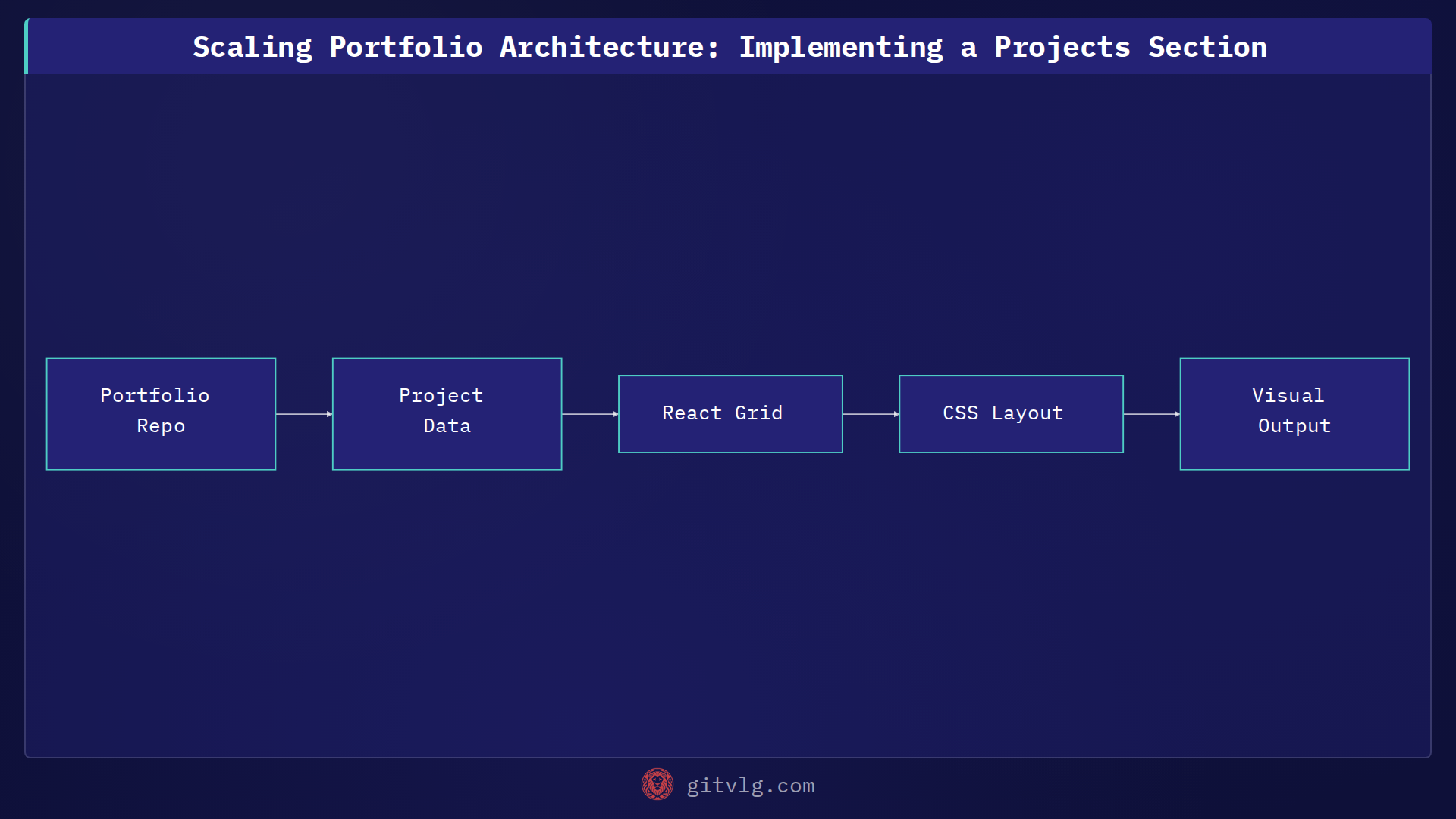 Scaling Portfolio Architecture: Implementing a Projects Section

Portfolio Repo

Project Data

React Grid

CSS Layout

Visual Output

gitvlg.com